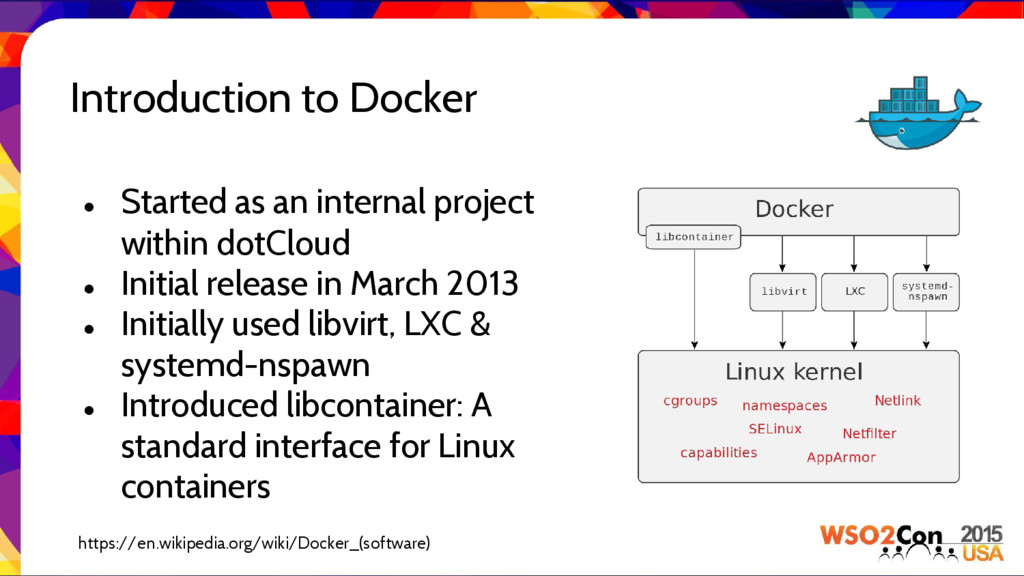 Introduction to Docker

- Started as an internal project within dotCloud
- Initial release in March 2013
- Initially used libvirt, LXC & systemd-nspawn
- Introduced libcontainer: A standard interface for Linux containers

Docker
libcontainer
libvirt
LXC
systemd-nspawn
Linux kernel
cgroups
namespaces
Netlink
SELinux
Netfilter
capabilities
AppArmor

https://en.wikipedia.org/wiki/Docker_(software)

WSO2Con 2015 USA